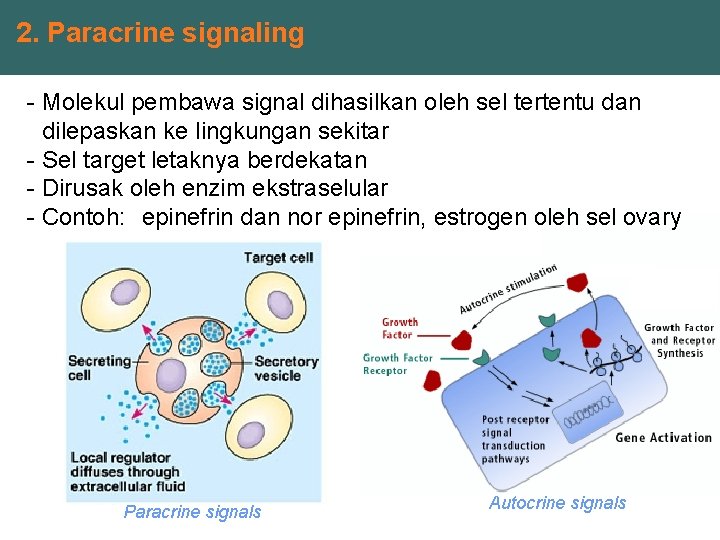 2. Paracrine signaling

- Molekul pembawa signal dihasilkan oleh sel tertentu dan dilepaskan ke lingkungan sekitar
- Sel target letaknya berdekatan
- Dirusak oleh enzim ekstraselular
- Contoh: epinefrin dan nor epinefrin, estrogen oleh sel ovary

Target cell

Secreting cell

Secretory vesicle

Local regulator diffuses through extracellular fluid

Paracrine signals

Autocrine stimulation

Growth Factor

Growth Factor Receptor

Growth Factor and Receptor Synthesis

Post receptor signal transduction pathways

Gene Activation

Autocrine signals